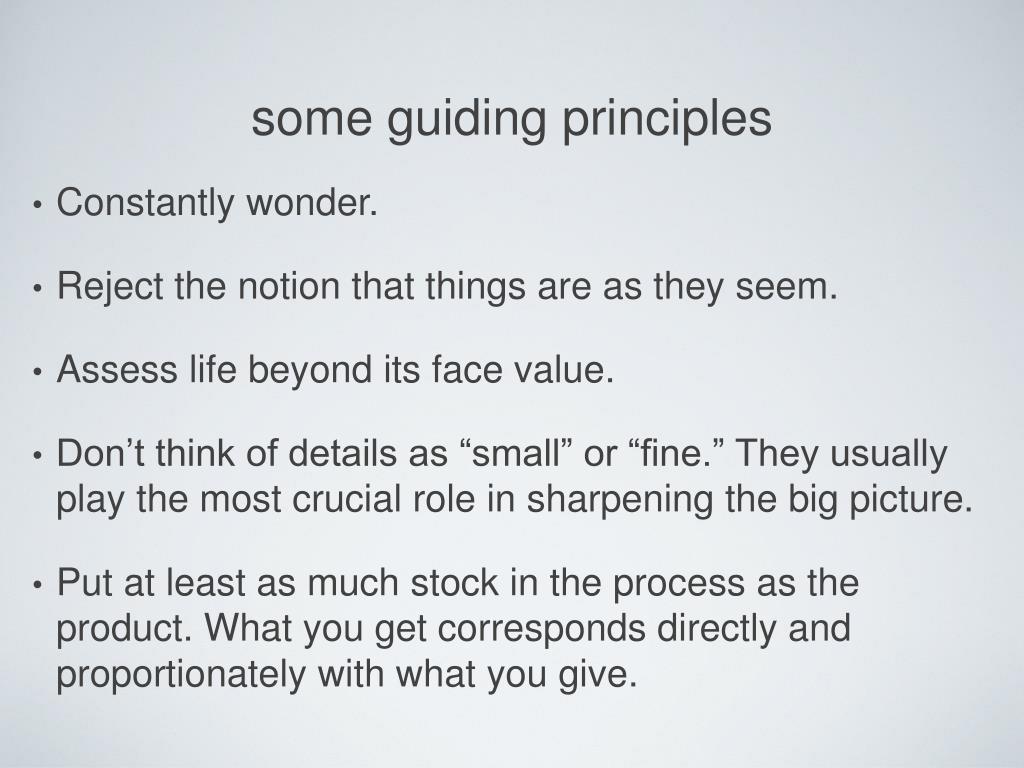 some guiding principles

• Constantly wonder.

• Reject the notion that things are as they seem.

• Assess life beyond its face value.

• Don’t think of details as “small” or “fine.” They usually play the most crucial role in sharpening the big picture.

• Put at least as much stock in the process as the product. What you get corresponds directly and proportionately with what you give.